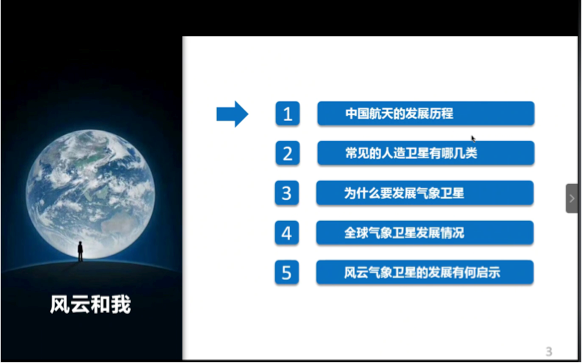 风云和我

1 中国航天的发展历程

2 常见的人造卫星有哪几类

3 为什么要发展气象卫星

4 全球气象卫星发展情况

5 风云气象卫星的发展有何启示

3